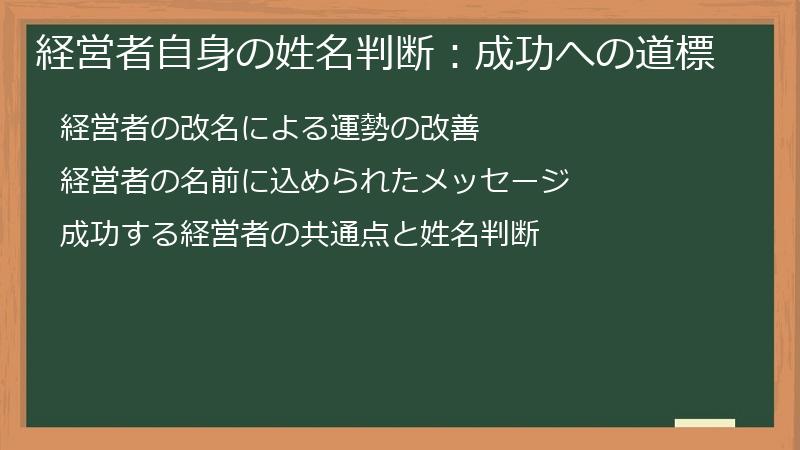 経営者自身の姓名判断：成功への道標

経営者の改名による運勢の改善

経営者の名前に込められたメッセージ

成功する経営者の共通点と姓名判断